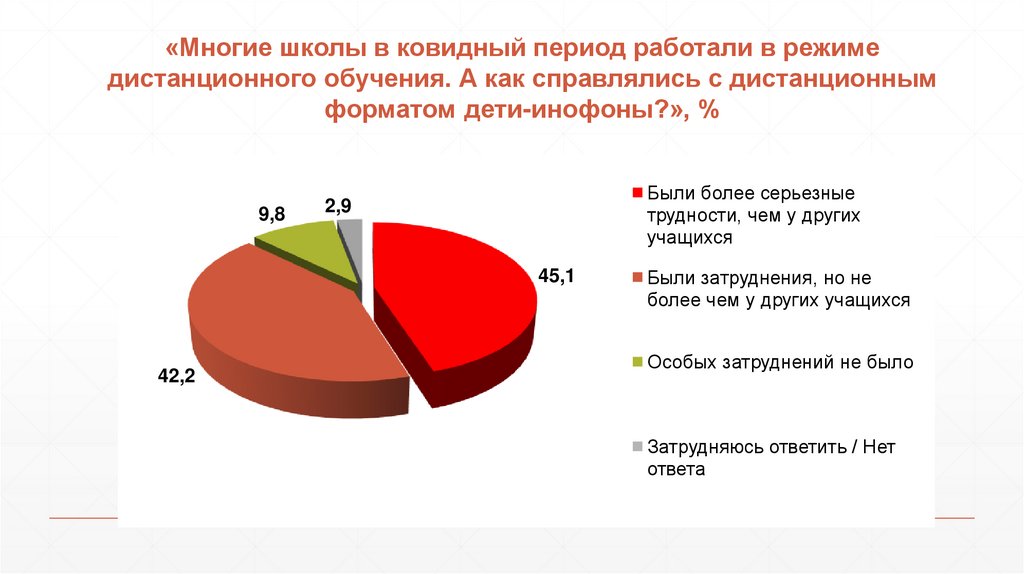 «Многие школы в ковидный период работали в режиме дистанционного обучения. А как справлялись с дистанционным форматом дети-инофоны?», %

9,8

2,9

45,1

42,2

Были более серьезные трудности, чем у других учащихся

Были затруднения, но не более чем у других учащихся

Особых затруднений не было

Затрудняюсь ответить / Нет ответа